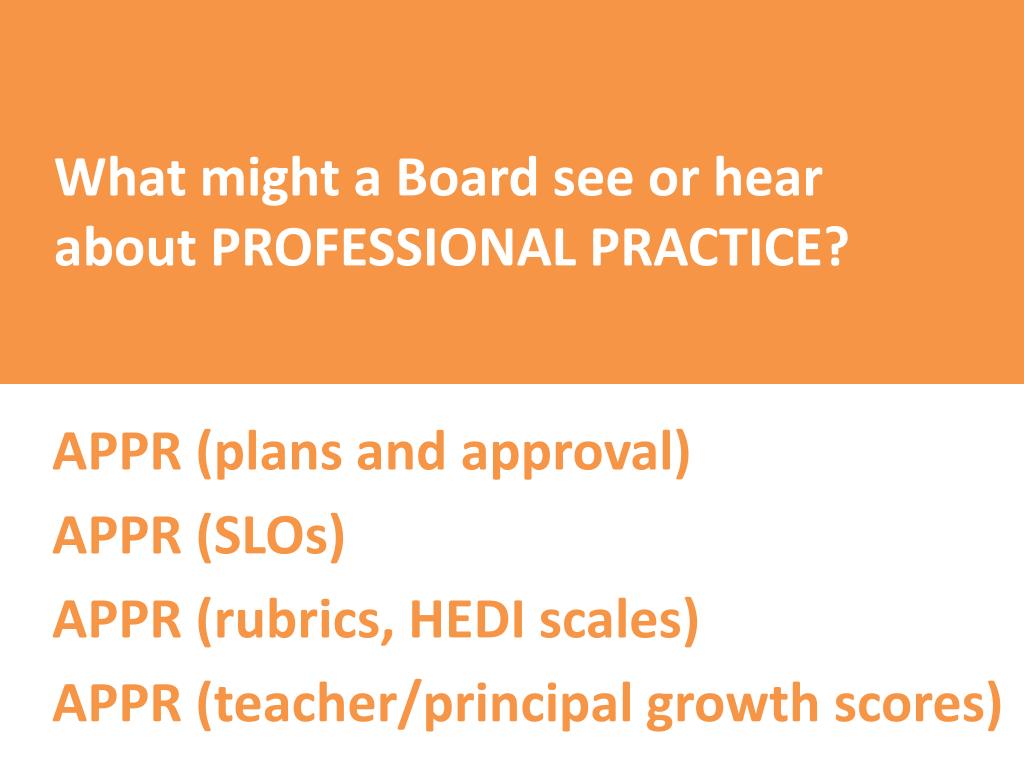 What might a Board see or hear about PROFESSIONAL PRACTICE?

APPR (plans and approval)
APPR (SLOs)
APPR (rubrics, HEDI scales)
APPR (teacher/principal growth scores)